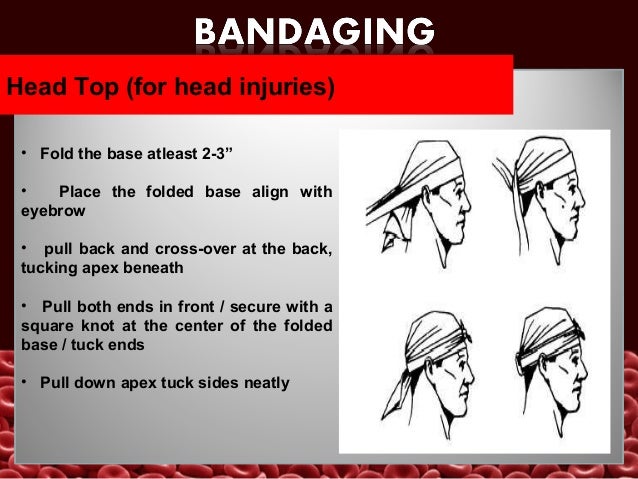 BANDAGING

Head Top (for head injuries)

• Fold the base atleast 2-3”

• Place the folded base align with eyebrow

• pull back and cross-over at the back, tucking apex beneath

• Pull both ends in front / secure with a square knot at the center of the folded base / tuck ends

• Pull down apex tuck sides neatly